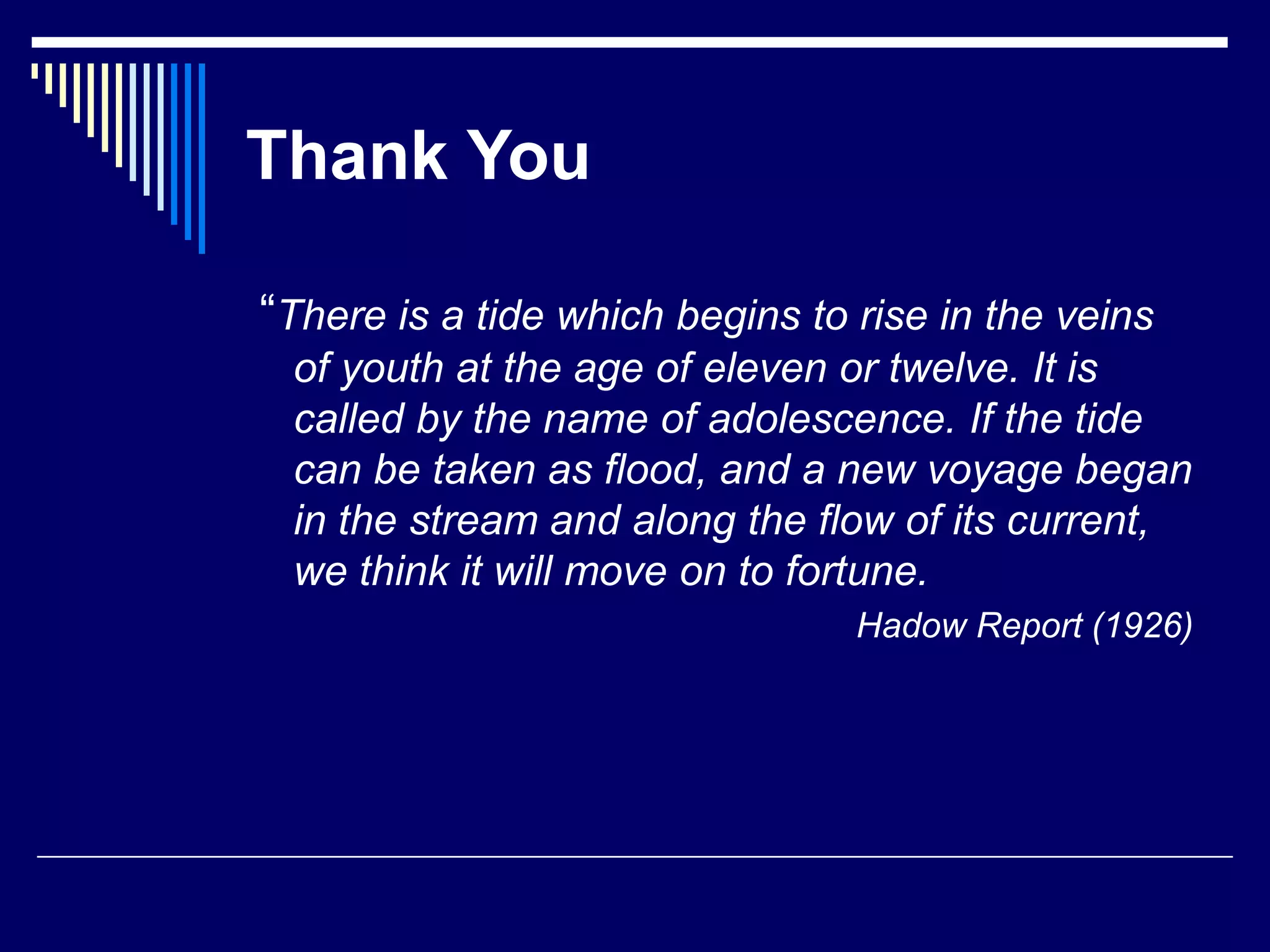 Thank You

“There is a tide which begins to rise in the veins of youth at the age of eleven or twelve. It is called by the name of adolescence. If the tide can be taken as flood, and a new voyage began in the stream and along the flow of its current, we think it will move on to fortune.

Hadow Report (1926)